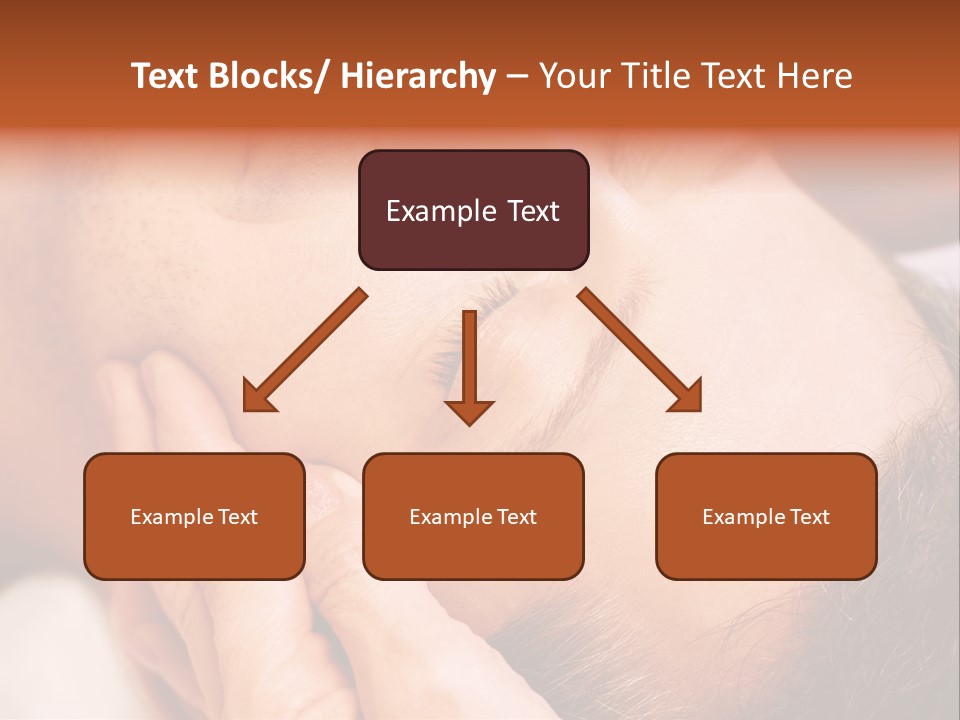 Text Blocks/ Hierarchy – Your Title Text Here

Example Text

Example Text

Example Text

Example Text